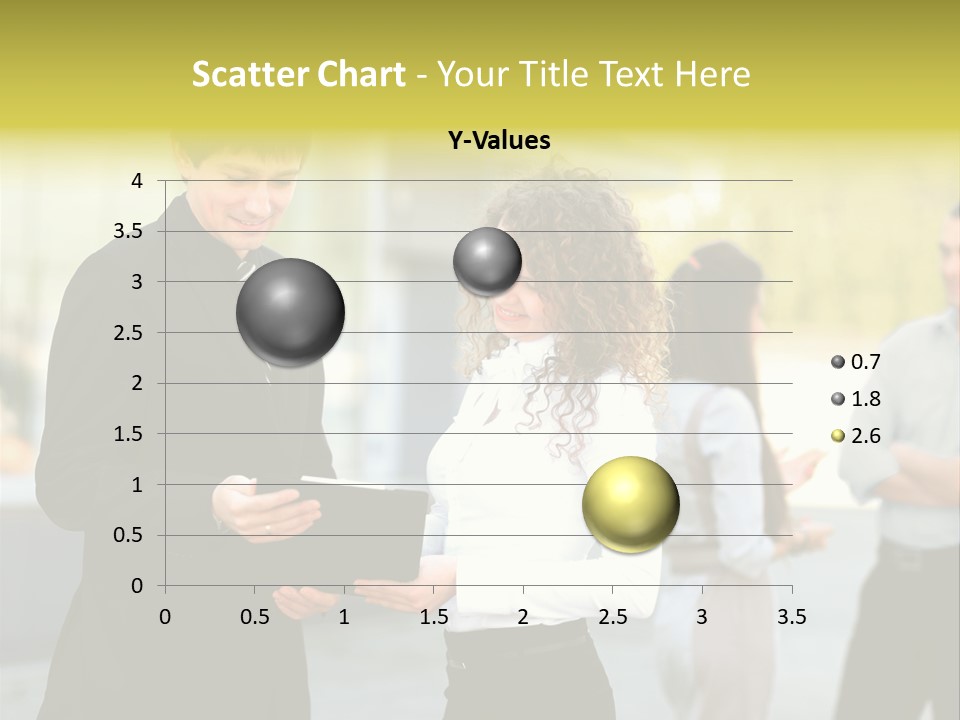 Scatter Chart - Your Title Text Here

Y-Values

4
3.5
3
2.5
2
1.5
1
0.5
0

0 0.5 1 1.5 2 2.5 3 3.5

0.7
1.8
2.6